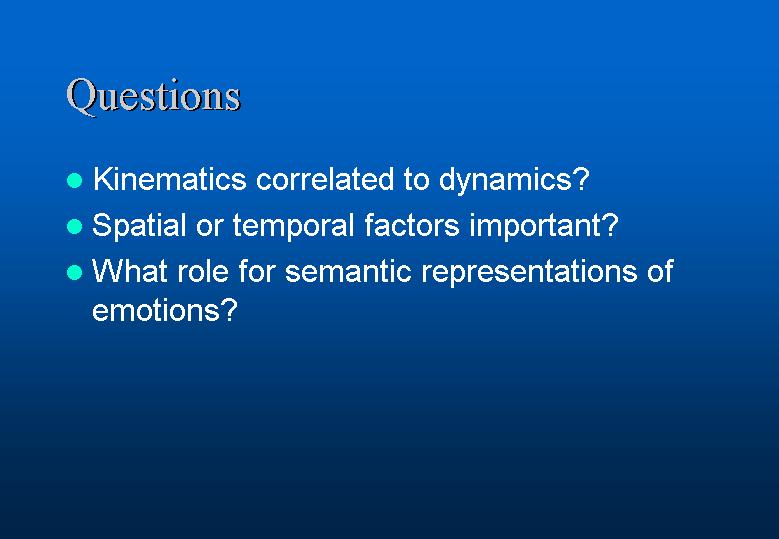 Questions

- Kinematics correlated to dynamics?
- Spatial or temporal factors important?
- What role for semantic representations of emotions?